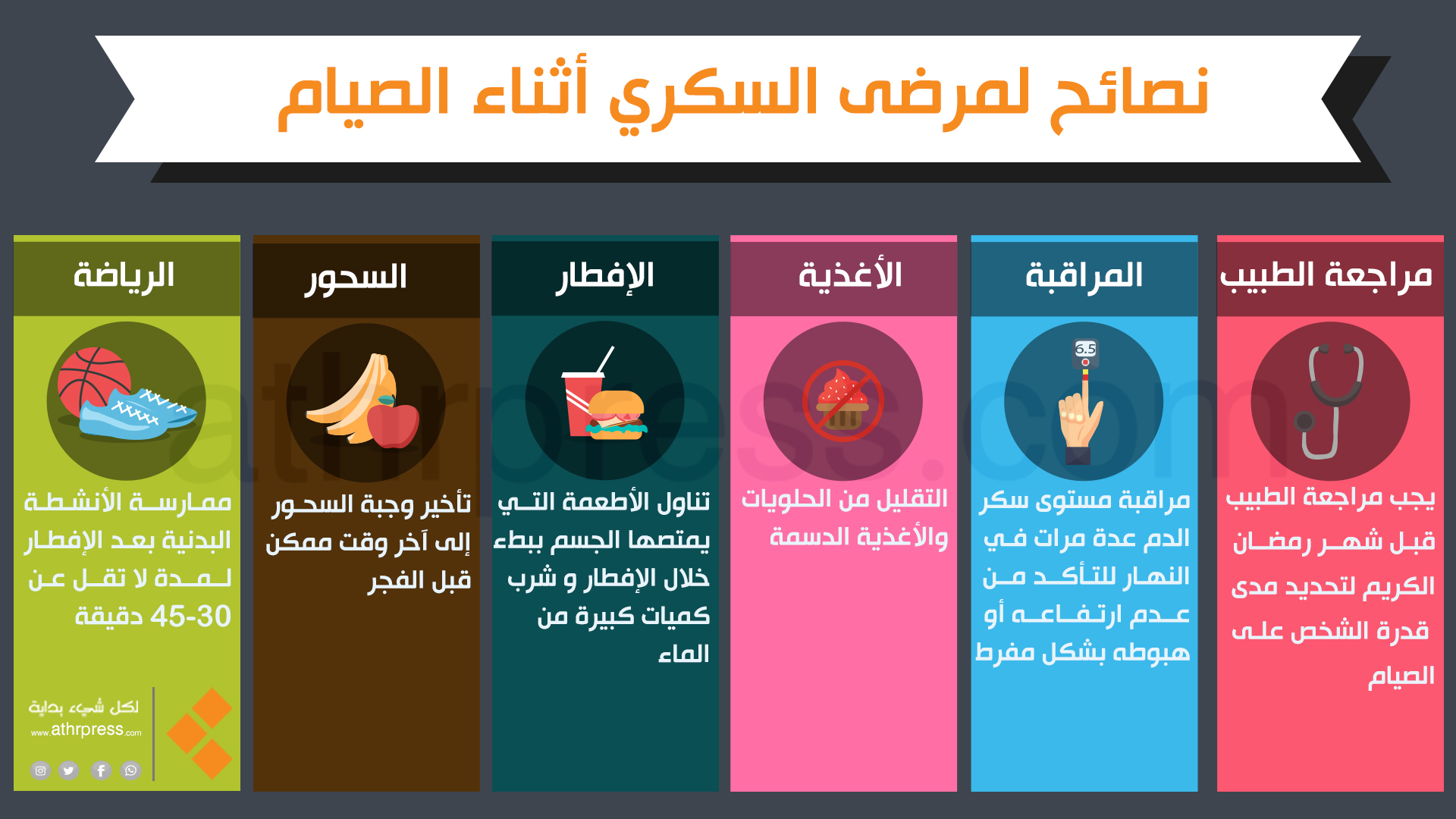 نصائح لمرضى السكري أثناء الصيام

مراجعة الطبيب

يجب مراجعة الطبيب قبل شهر رمضان الكريم لتحديد مدى قدرة الشخص على الصيام

المراقبة

6.5

مراقبة مستوى سكر الدم عدة مرات في النهار للتأكد من عدم ارتفاعه أو هبوطه بشكل مفرط

الأغذية

التقليل من الحلويات والأغذية الدسمة

الإفطار

تناول الأطعمة التي يمتصها الجسم ببطء خلال الإفطار و شرب كميات كبيرة من الماء

السحور

تأخير وجبة السحور إلى آخر وقت ممكن قبل الفجر

الرياضة

ممارسة الأنشطة البدنية بعد الإفطار لمدة لا تقل عن 30-45 دقيقة

لكل شيء بداية
www.athrpress.com

athrpress.com